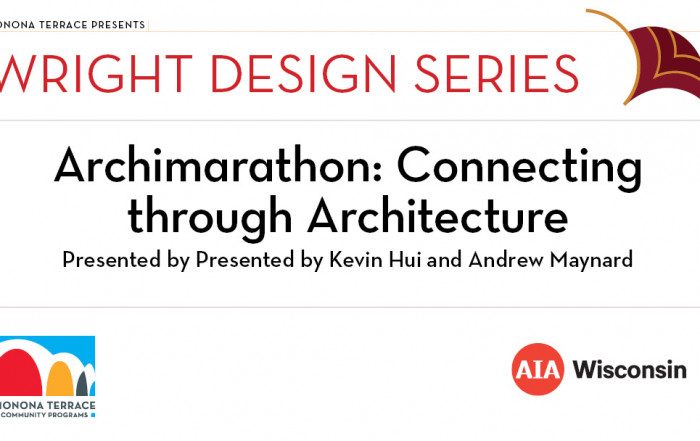 ONONA TERRACE PRESENTS

WRIGHT DESIGN SERIES

Archimarathon: Connecting through Architecture

Presented by Presented by Kevin Hui and Andrew Maynard

ONONA TERRACE
COMMUNITY PROGRAMS

AIA Wisconsin